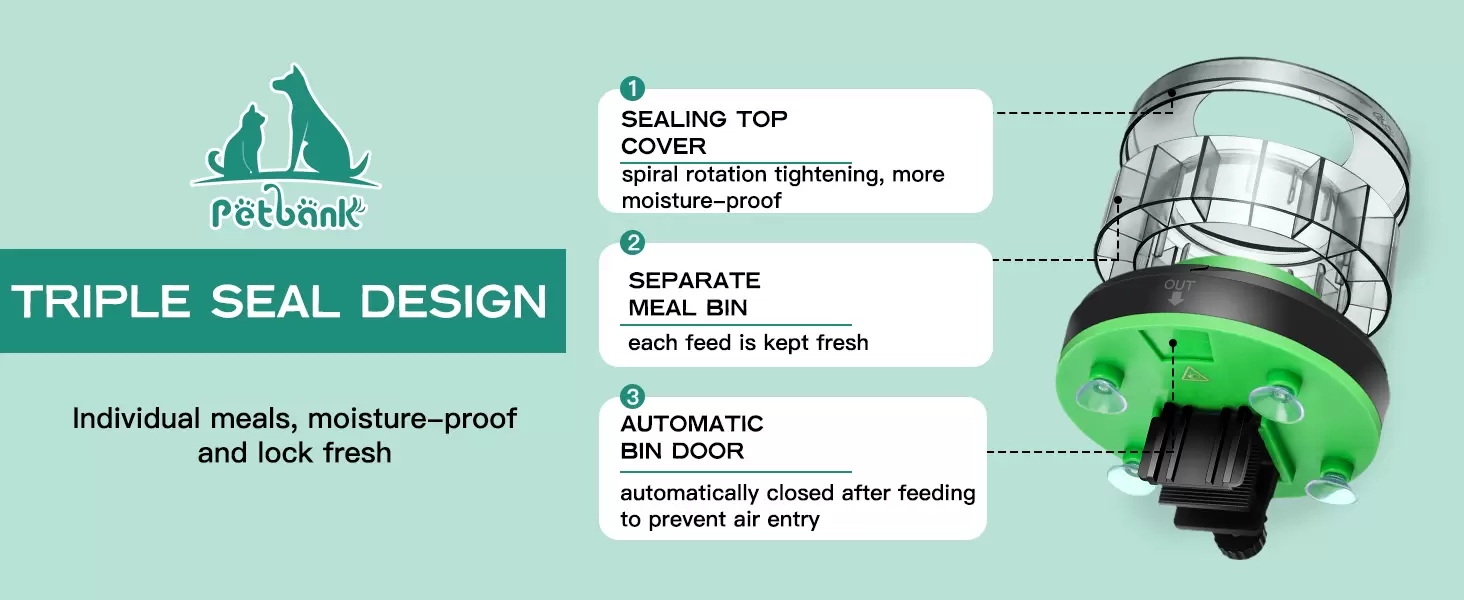 Petbank

TRIPLE SEAL DESIGN

Individual meals, moisture-proof and lock fresh

1

SEALING TOP COVER

spiral rotation tightening, more moisture-proof

2

SEPARATE MEAL BIN

each feed is kept fresh

3

AUTOMATIC BIN DOOR

automatically closed after feeding to prevent air entry

OUT